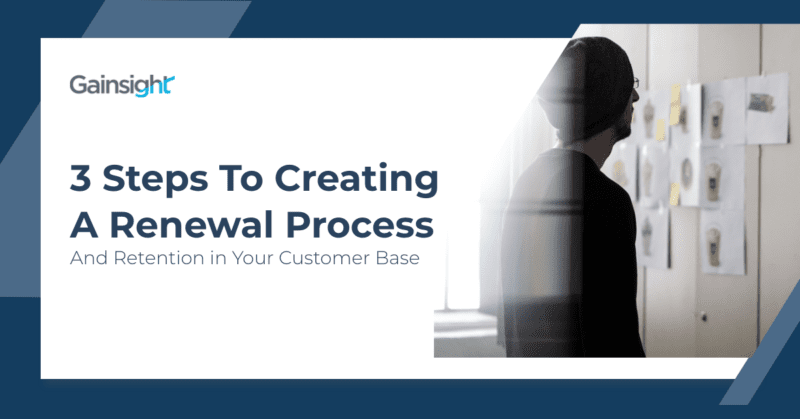 Gainsight

3 Steps To Creating A Renewal Process

And Retention in Your Customer Base